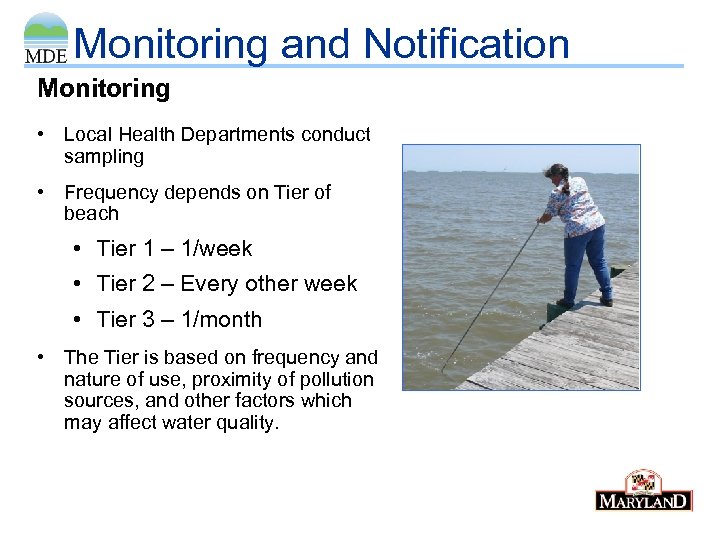 MDE Monitoring and Notification

Monitoring

• Local Health Departments conduct sampling

• Frequency depends on Tier of beach

• Tier 1 – 1/week

• Tier 2 – Every other week

• Tier 3 – 1/month

• The Tier is based on frequency and nature of use, proximity of pollution sources, and other factors which may affect water quality.

MARYLAND